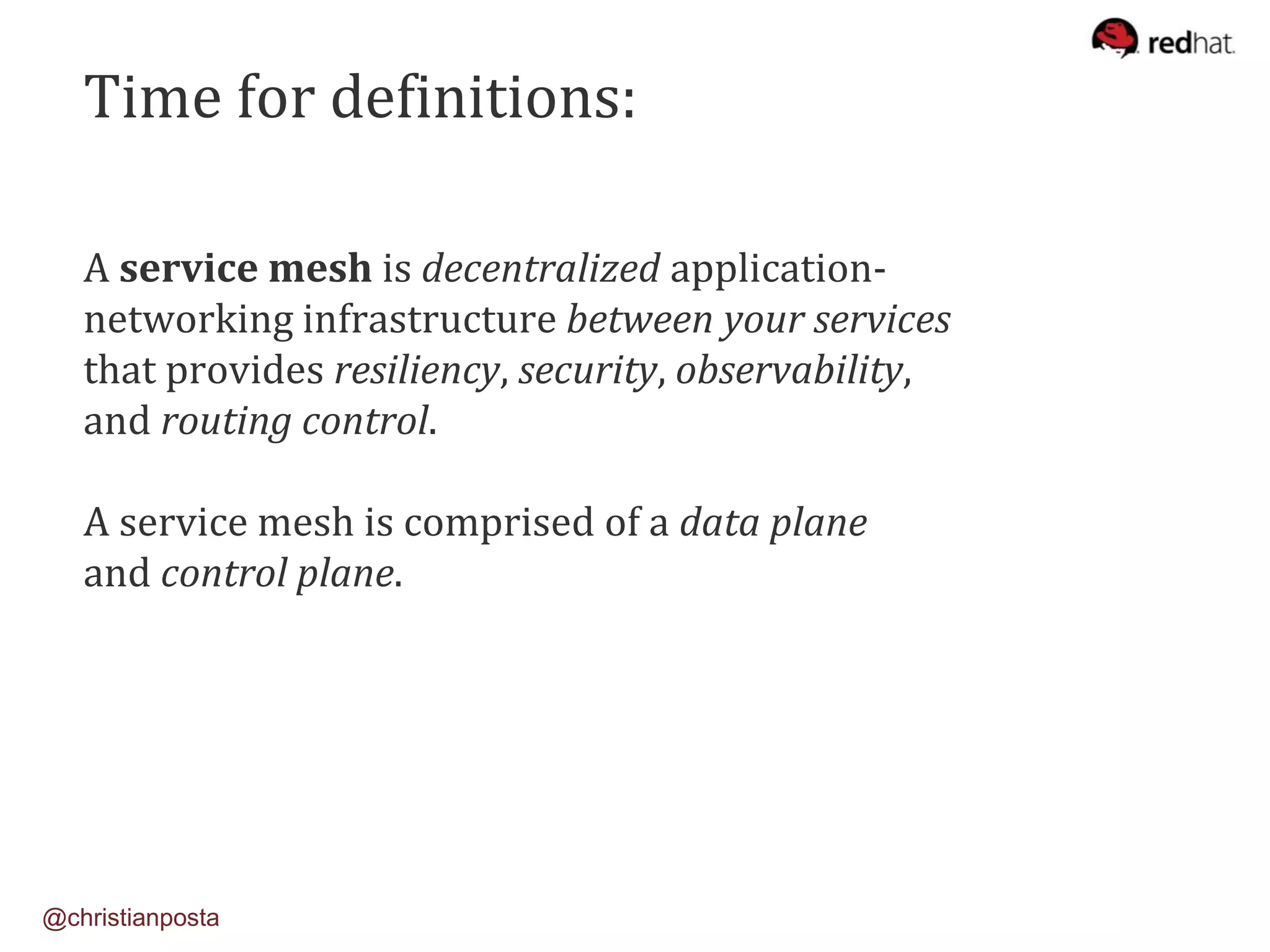 redhat.

Time for definitions:

A service mesh is decentralized application-networking infrastructure between your services that provides resiliency, security, observability, and routing control.

A service mesh is comprised of a data plane and control plane.

@christianposta